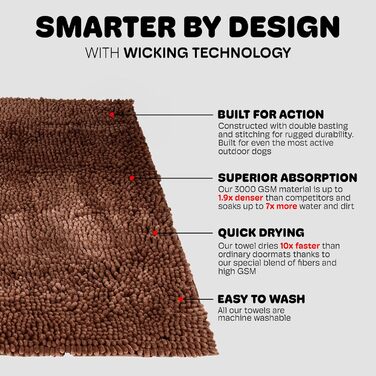 SMARTER BY DESIGN

WITH WICKING TECHNOLOGY

BUILT FOR ACTION

Constructed with double basting and stitching for rugged durability. Built for even the most active outdoor dogs

SUPERIOR ABSORPTION

Our 3000 GSM material is up to 1.9x denser than competitors and soaks up to 7x more water and dirt

QUICK DRYING

Our towel dries 10x faster than ordinary doormats thanks to our special blend of fibers and high GSM

EASY TO WASH

All our towels are machine washable